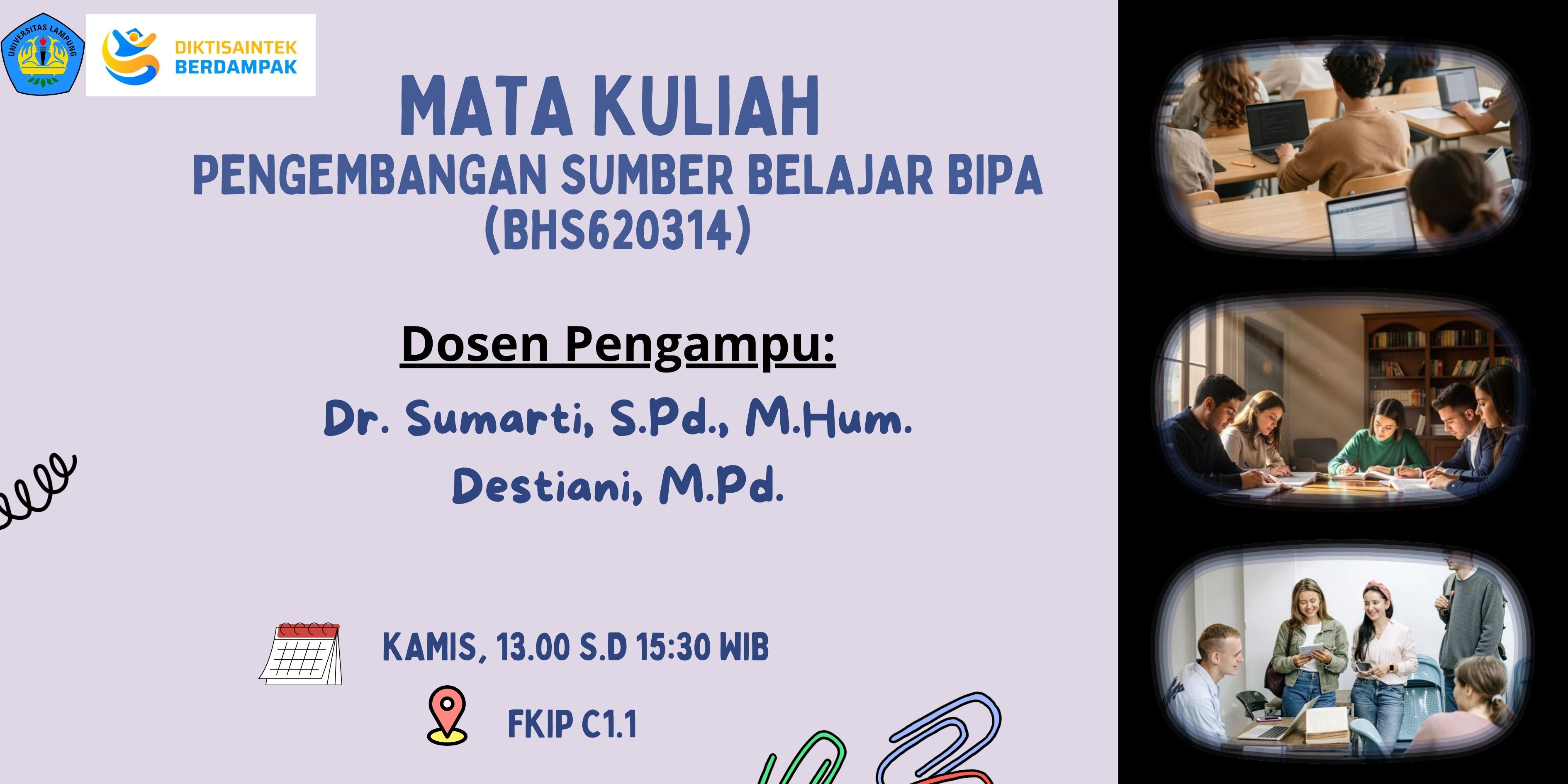 UNIVERSITAS LAMPUNG

DIKTISAINTEK BERDAMPAK

MATA KULIAH

PENGEMBANGAN SUMBER BELAJAR BIPA (BHS620314)

Dosen Pengampu:

Dr. Sumarti, S.Pd., M.Hum.

Destiani, M.Pd.

KAMIS, 13.00 S.D 15:30 WIB

FKIP C1.1